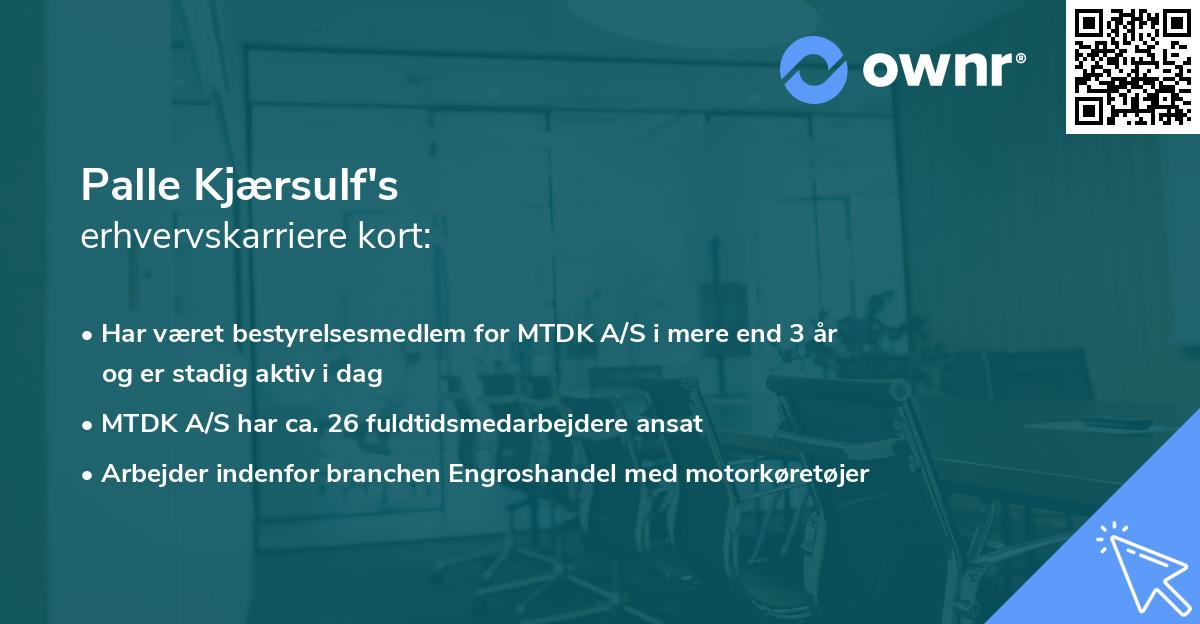 ownr®

Palle Kjærsulf's
erhvervskarriere kort:

• Har været bestyrelsesmedlem for MTDK A/S i mere end 3 år og er stadig aktiv i dag
• MTDK A/S har ca. 26 fuldtidsmedarbejdere ansat
• Arbejder indenfor branchen Engroshandel med motorkøretøjer